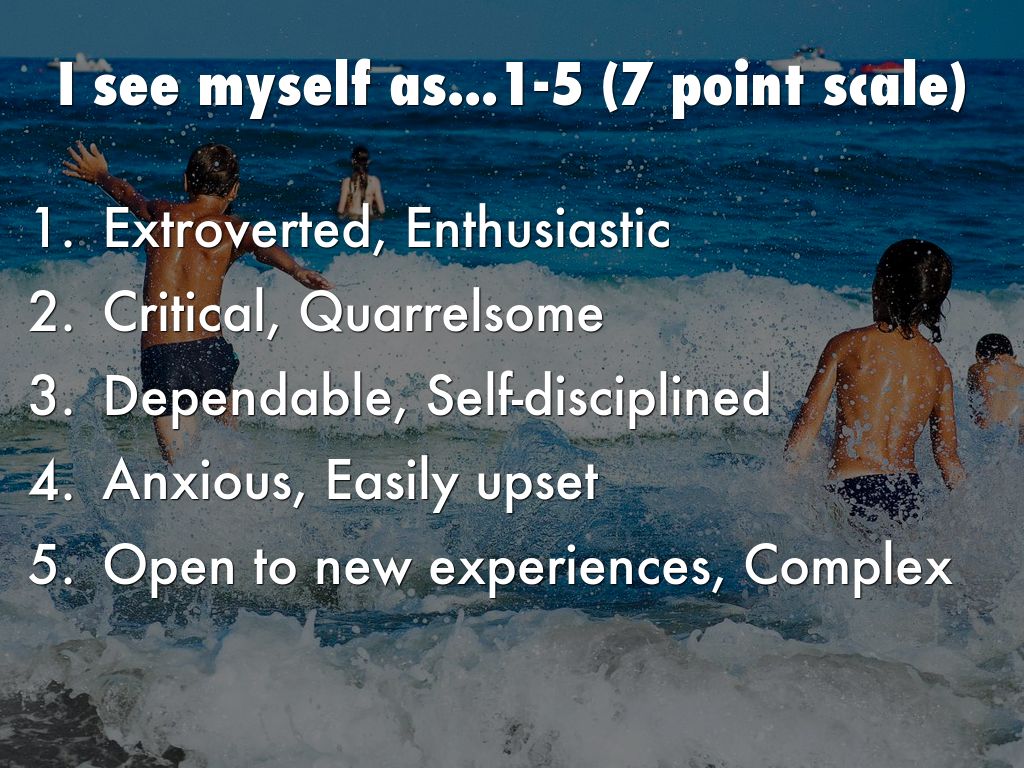 I see myself as...1-5 (7 point scale)

1. Extroverted, Enthusiastic
2. Critical, Quarrelsome
3. Dependable, Self-disciplined
4. Anxious, Easily upset
5. Open to new experiences, Complex